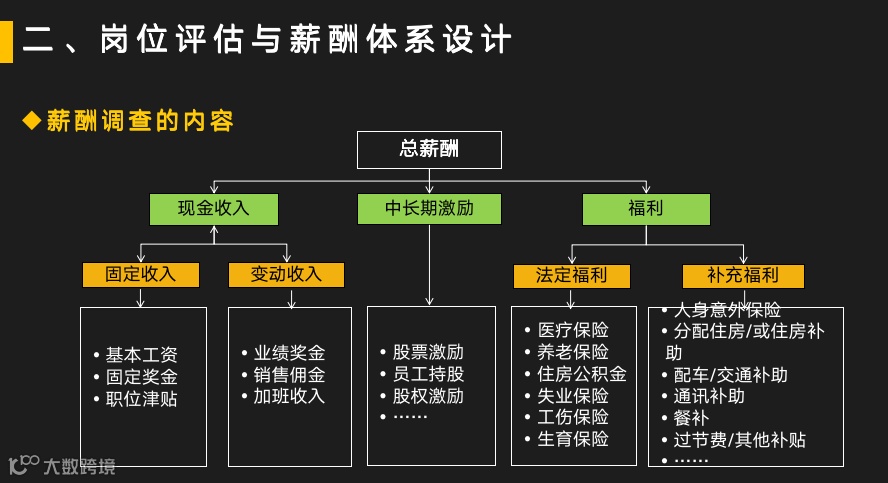 二、岗位评估与薪酬体系设计

◆薪酬调查的内容

总薪酬

现金收入

中长期激励

福利

固定收入

变动收入

法定福利

补充福利

• 基本工资
• 固定奖金
• 职位津贴

• 业绩奖金
• 销售佣金
• 加班收入

• 股票激励
• 员工持股
• 股权激励
• ……

• 医疗保险
• 养老保险
• 住房公积金
• 失业保险
• 工伤保险
• 生育保险

• 人身意外保险
• 分配住房/或住房补助
• 配车/交通补助
• 通讯补助
• 餐补
• 过节费/其他补贴
• ……

大数跨境